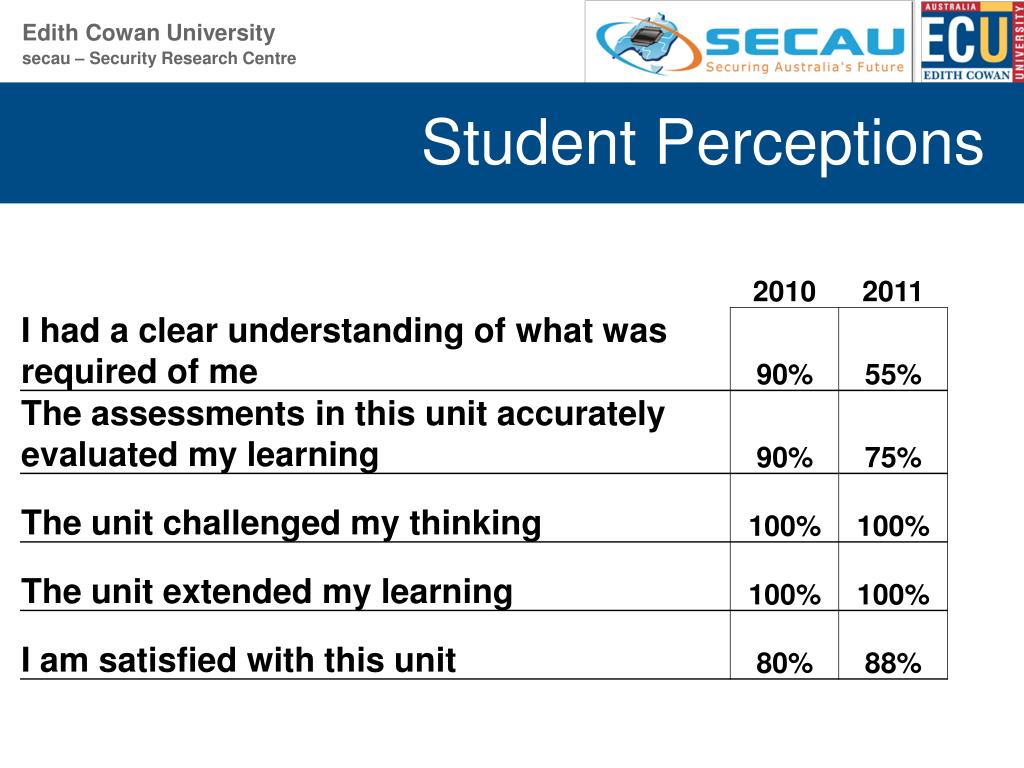 Edith Cowan University
secau – Security Research Centre

SECAU
Securing Australia's Future

AUSTRALIA
ECU
EDITH COWAN
UNIVERSITY

Student Perceptions

| | 2010 | 2011 |
|---|---|---|
| I had a clear understanding of what was required of me | 90% | 55% |
| The assessments in this unit accurately evaluated my learning | 90% | 75% |
| The unit challenged my thinking | 100% | 100% |
| The unit extended my learning | 100% | 100% |
| I am satisfied with this unit | 80% | 88% |